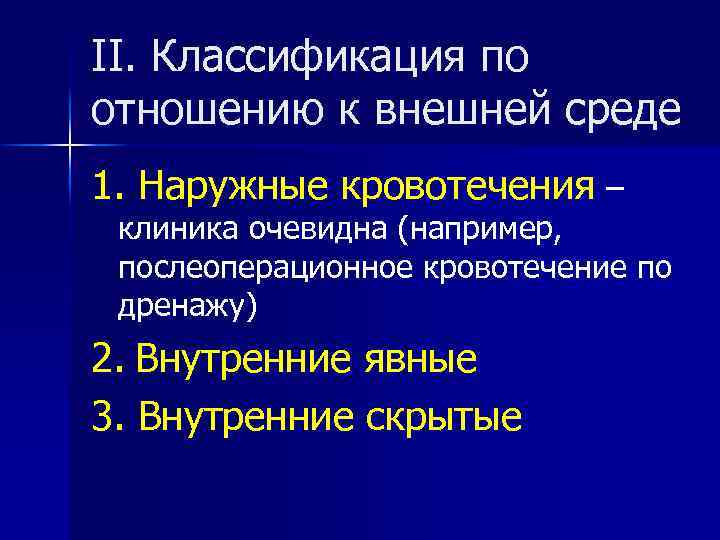 II. Классификация по отношению к внешней среде

1. Наружные кровотечения – клиника очевидна (например, послеоперационное кровотечение по дренажу)

2. Внутренние явные

3. Внутренние скрытые